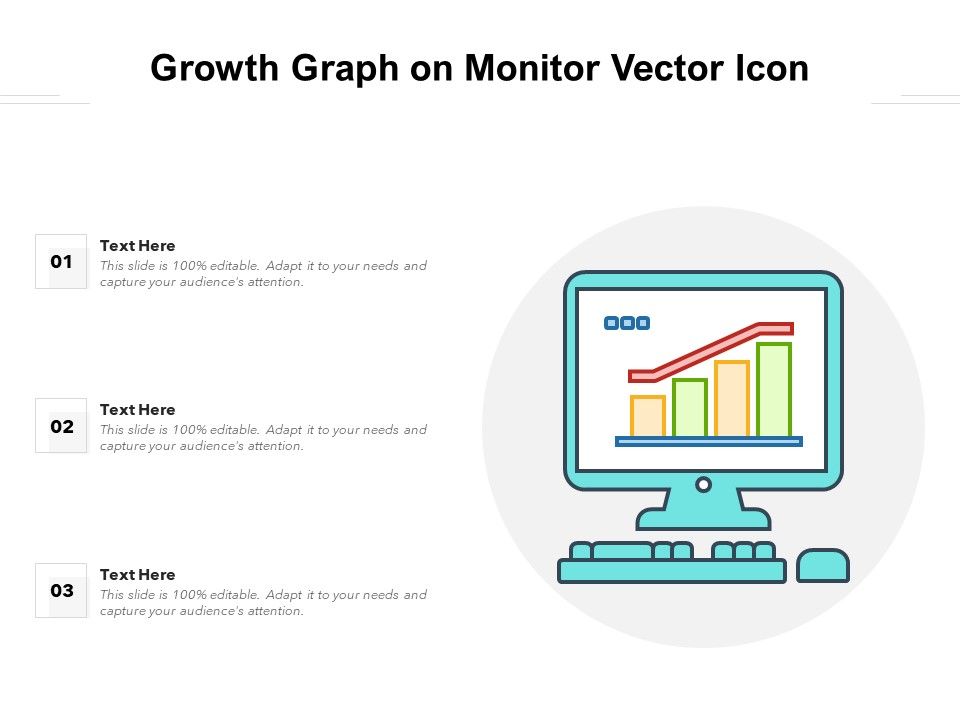 Growth Graph on Monitor Vector Icon

01

Text Here

This slide is 100% editable. Adapt it to your needs and capture your audience's attention.

02

Text Here

This slide is 100% editable. Adapt it to your needs and capture your audience's attention.

03

Text Here

This slide is 100% editable. Adapt it to your needs and capture your audience's attention.